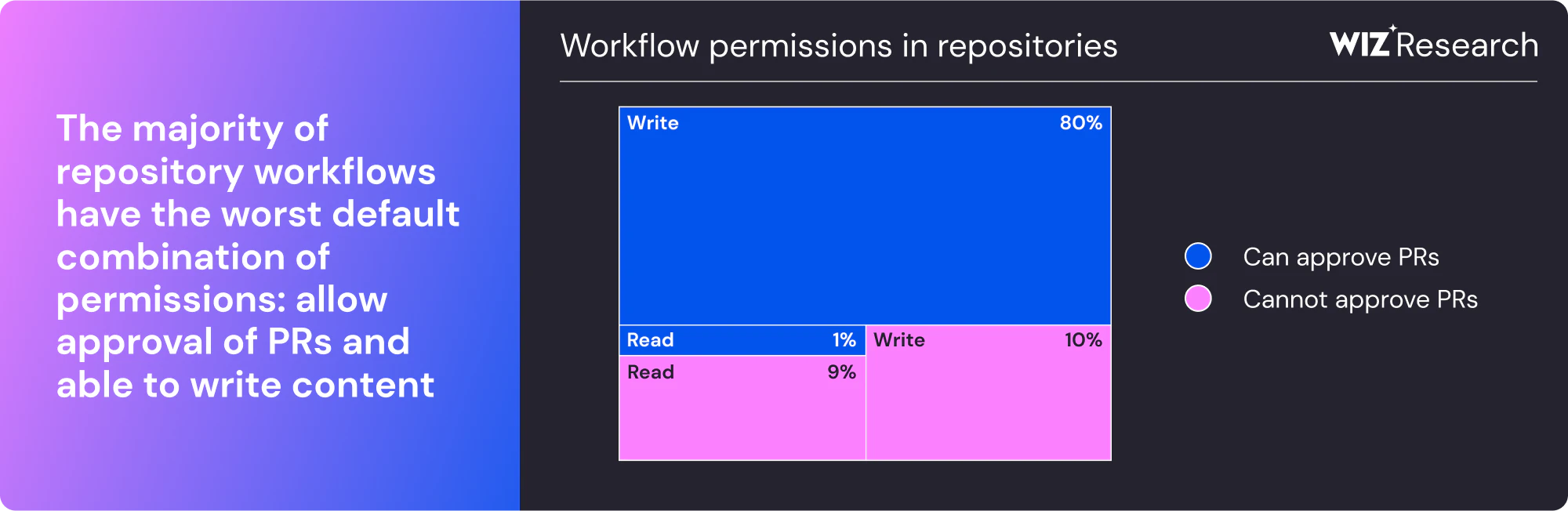 The majority of repository workflows have the worst default combination of permissions: allow approval of PRs and able to write content

Workflow permissions in repositories

WIZ Research

Write 80%

Read 1%

Read 9%

Write 10%

Can approve PRs

Cannot approve PRs